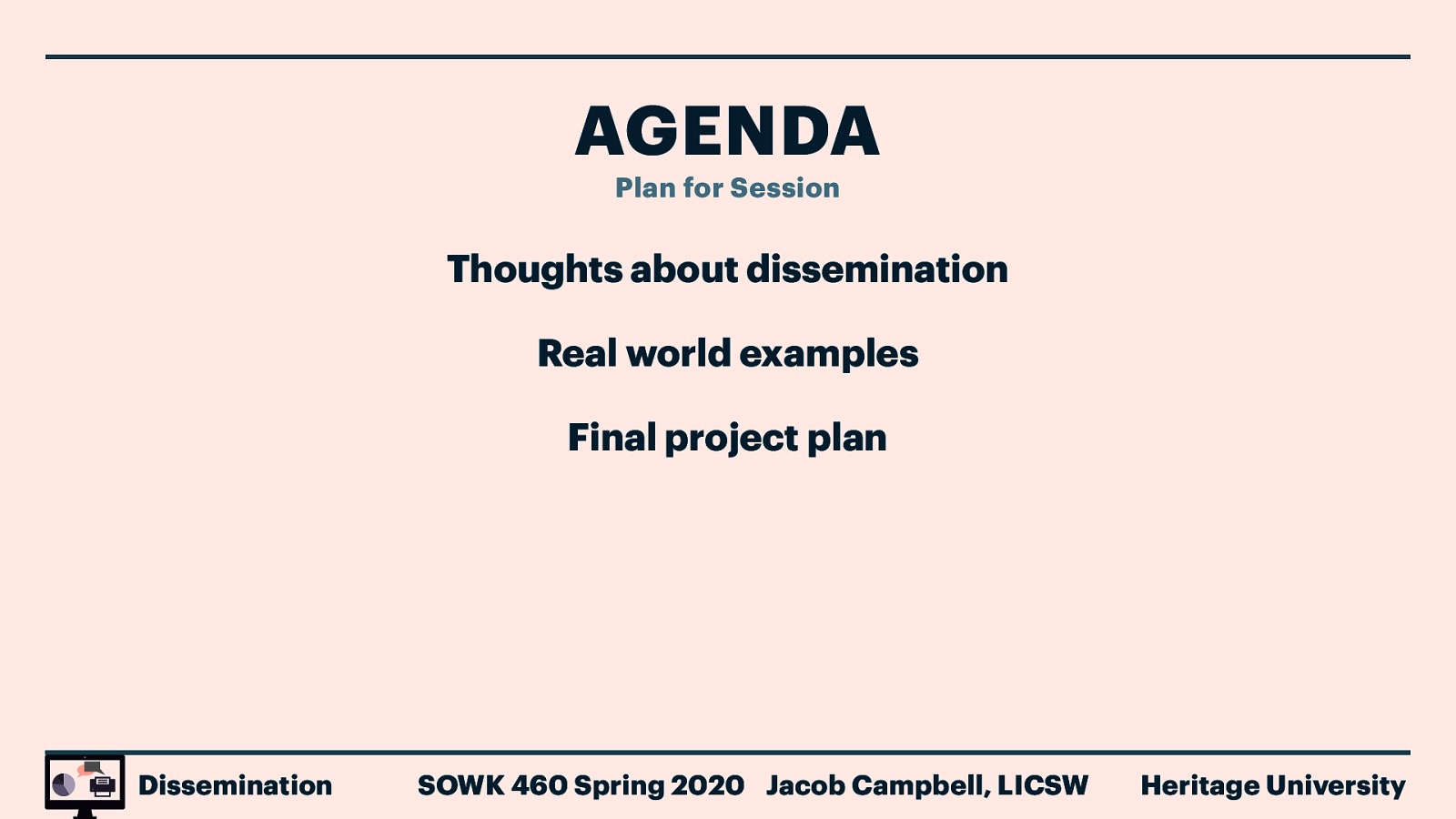 AGENDA

Plan for Session

Thoughts about dissemination

Real world examples

Final project plan

Dissemination SOWK 460 Spring 2020 Jacob Campbell, LICSW Heritage University